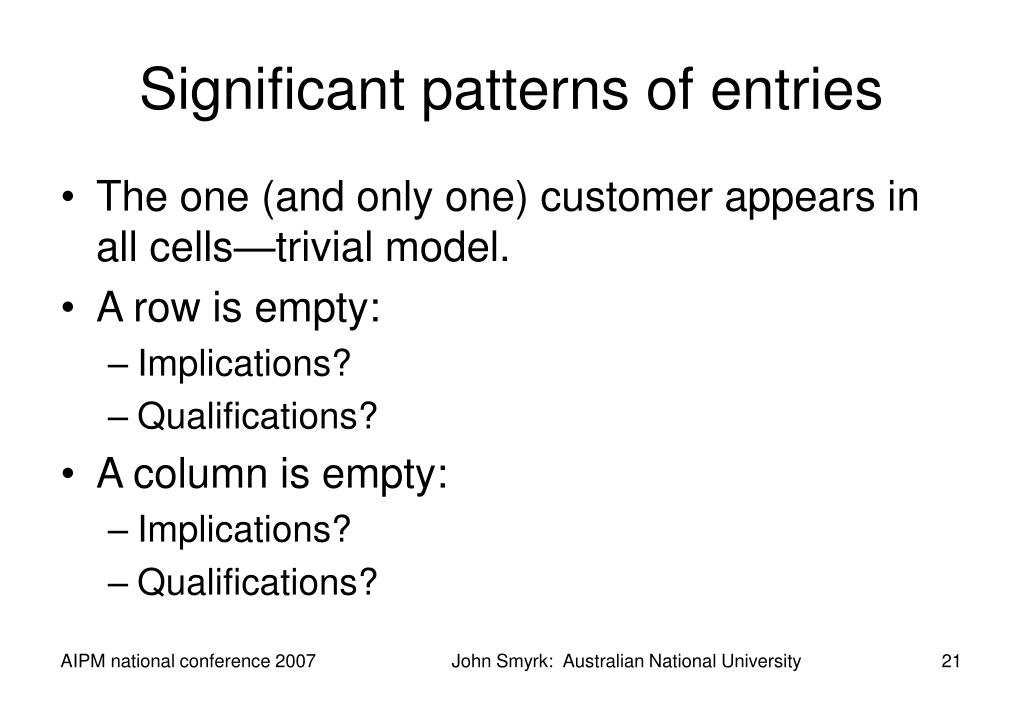 Significant patterns of entries

• The one (and only one) customer appears in all cells—trivial model.
• A row is empty:
– Implications?
– Qualifications?
• A column is empty:
– Implications?
– Qualifications?

AIPM national conference 2007

John Smyrk: Australian National University

21